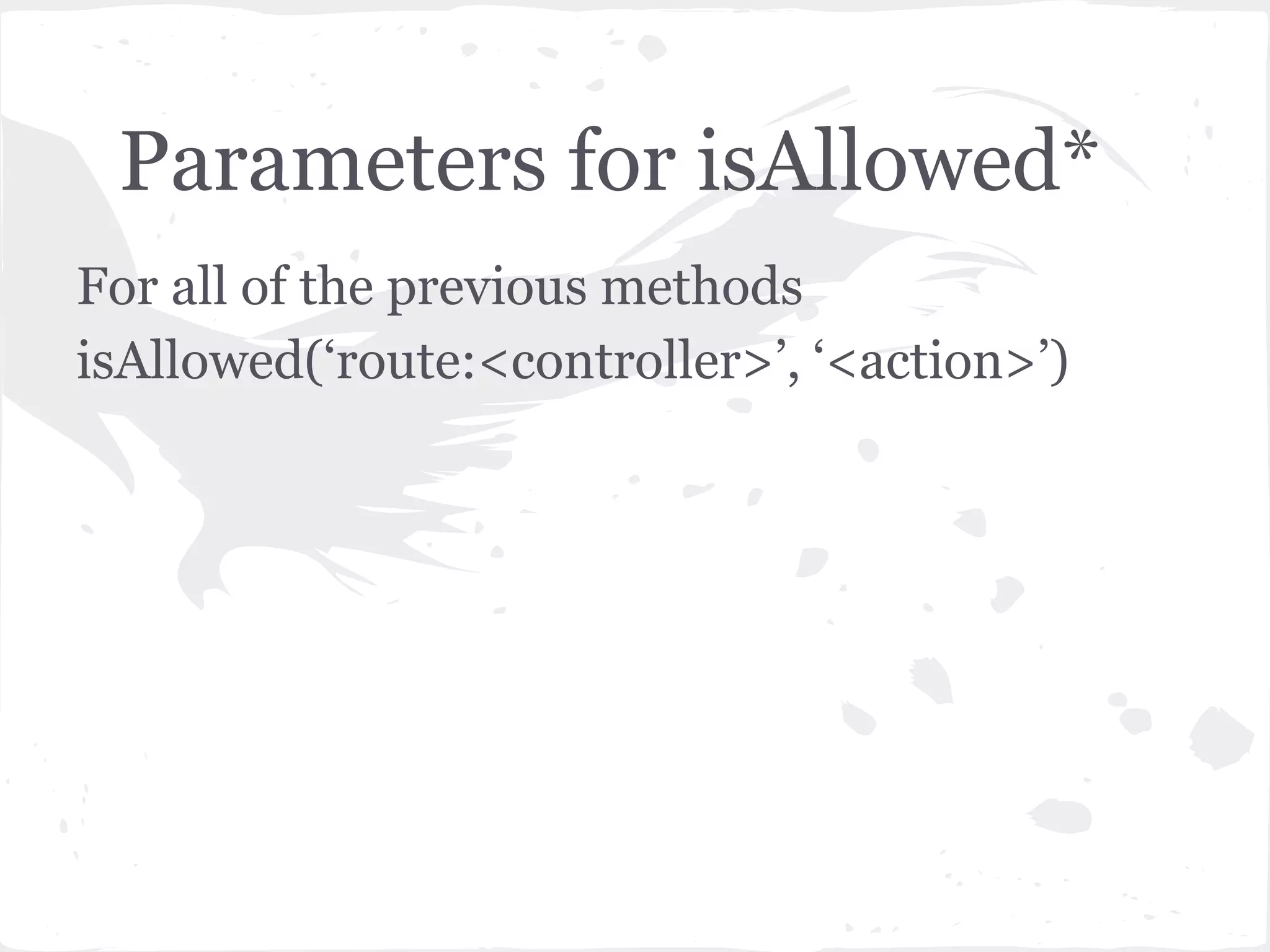 Parameters for isAllowed*

For all of the previous methods

isAllowed(‘route:<controller>’, ‘<action>’)